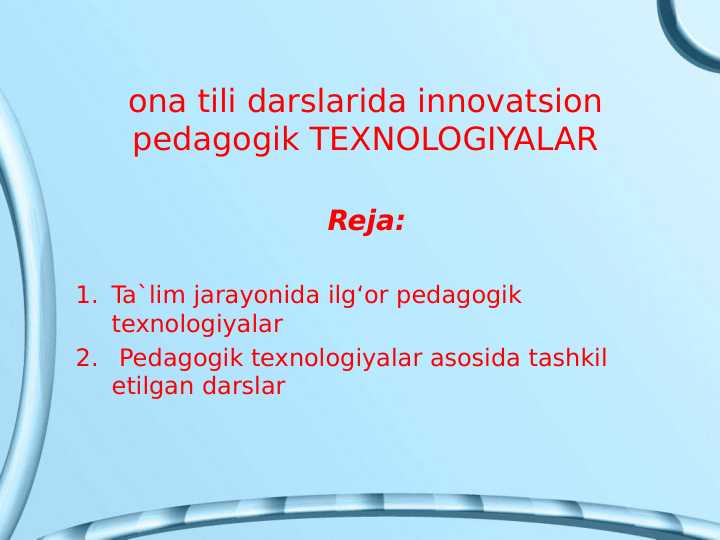 ona tili darslarida innovatsion pedagogik TEXNOLOGIYALAR

Reja:

1. Ta`lim jarayonida ilg‘or pedagogik texnologiyalar
2. Pedagogik texnologiyalar asosida tashkil etilgan darslar